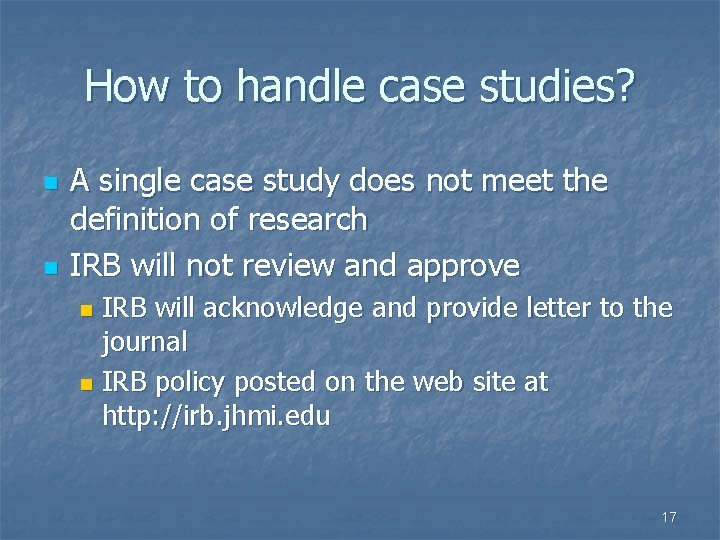 How to handle case studies?

- A single case study does not meet the definition of research
- IRB will not review and approve
  - IRB will acknowledge and provide letter to the journal
  - IRB policy posted on the web site at http://irb.jhmi.edu

17